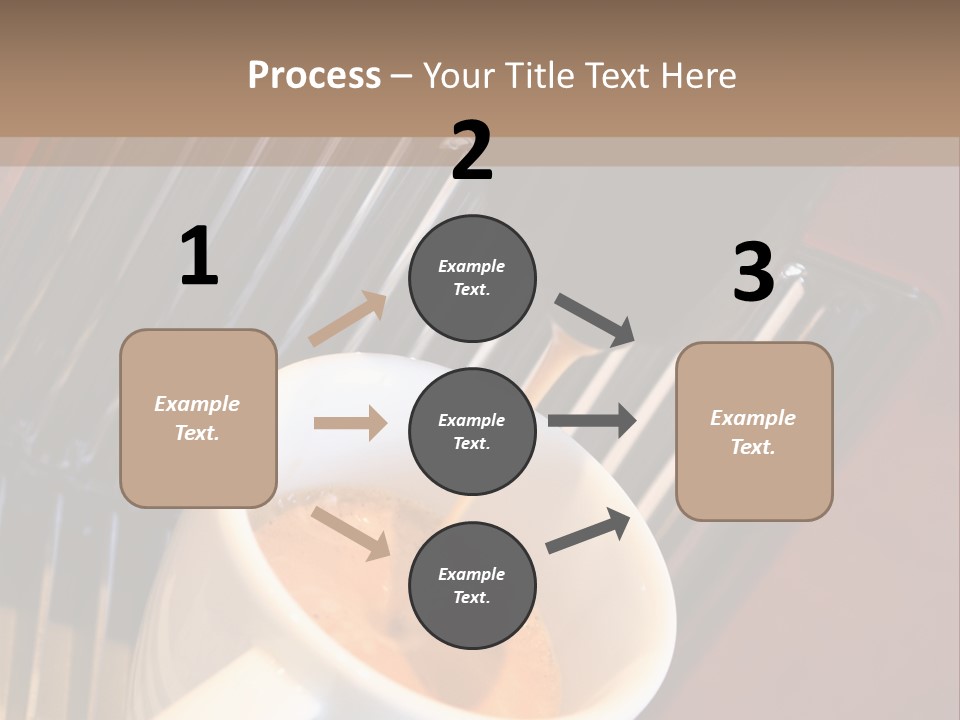 Process – Your Title Text Here

1

Example Text.

2

Example Text.

Example Text.

Example Text.

3

Example Text.